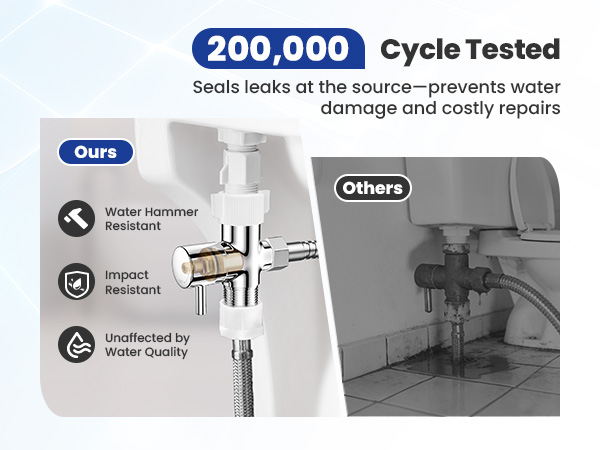 200,000 Cycle Tested

Seals leaks at the source—prevents water damage and costly repairs

Ours

Water Hammer Resistant

Impact Resistant

Unaffected by Water Quality

Others